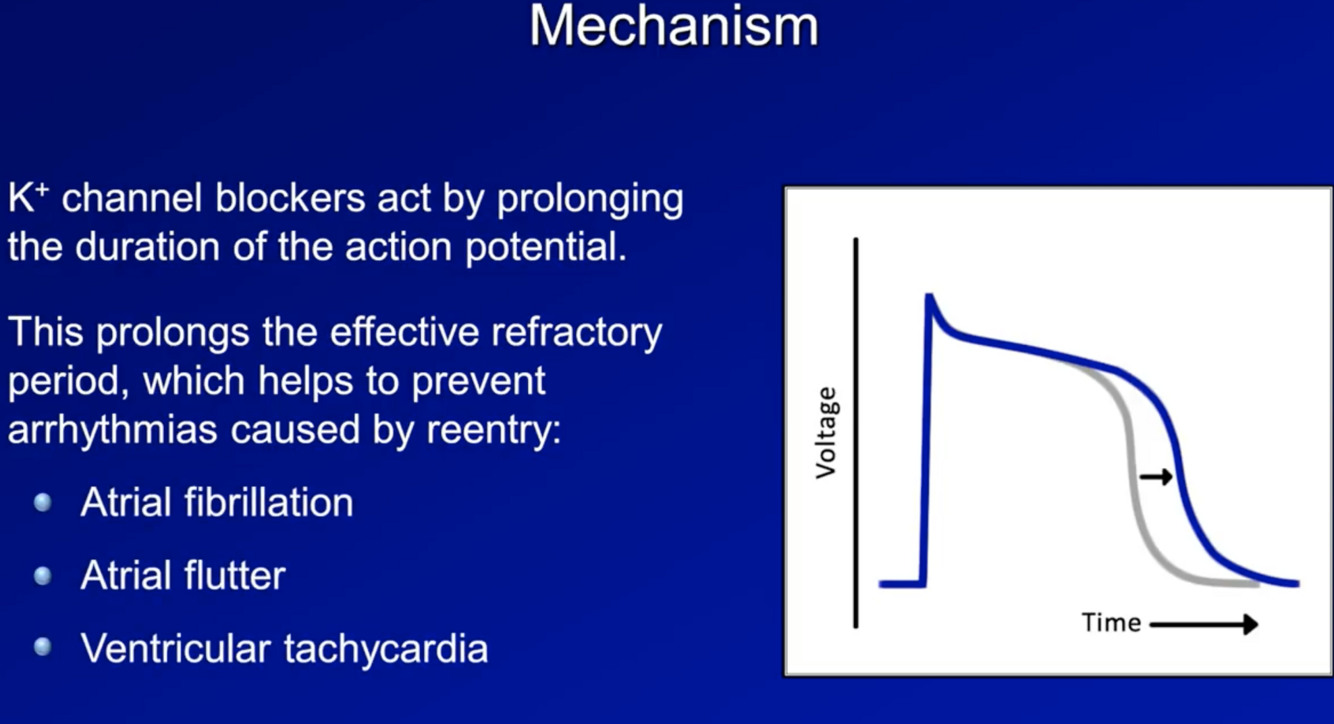 Mechanism

$K^+$ channel blockers act by prolonging the duration of the action potential.

This prolongs the effective refractory period, which helps to prevent arrhythmias caused by reentry:

- Atrial fibrillation
- Atrial flutter
- Ventricular tachycardia

Voltage

Time